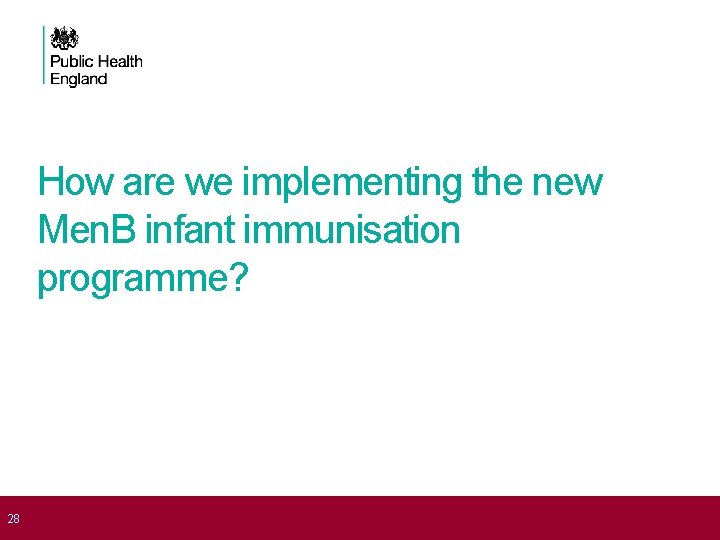 Public Health England

How are we implementing the new MenB infant immunisation programme?

28